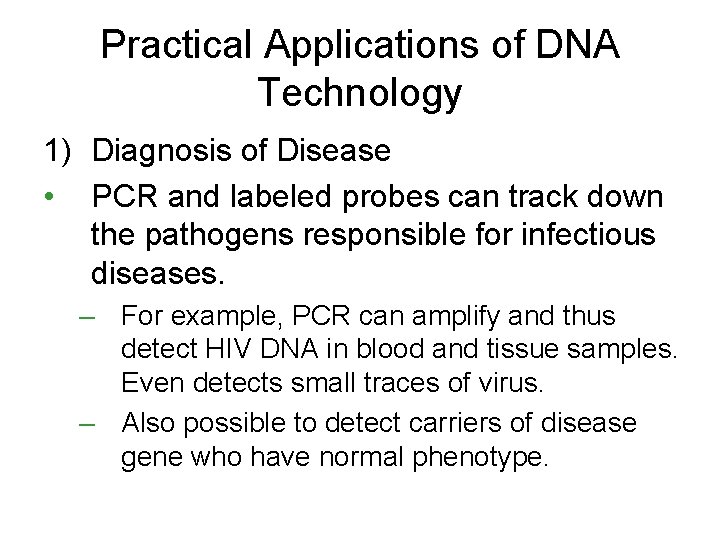 Practical Applications of DNA Technology

1) Diagnosis of Disease

• PCR and labeled probes can track down the pathogens responsible for infectious diseases.

– For example, PCR can amplify and thus detect HIV DNA in blood and tissue samples. Even detects small traces of virus.

– Also possible to detect carriers of disease gene who have normal phenotype.